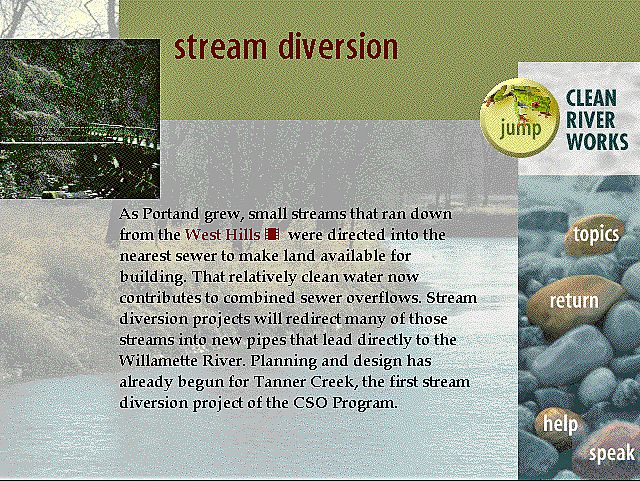 stream diversion

jump

CLEAN RIVER WORKS

As Portand grew, small streams that ran down from the West Hills were directed into the nearest sewer to make land available for building. That relatively clean water now contributes to combined sewer overflows. Stream diversion projects will redirect many of those streams into new pipes that lead directly to the Willamette River. Planning and design has already begun for Tanner Creek, the first stream diversion project of the CSO Program.

topics

return

help

speak